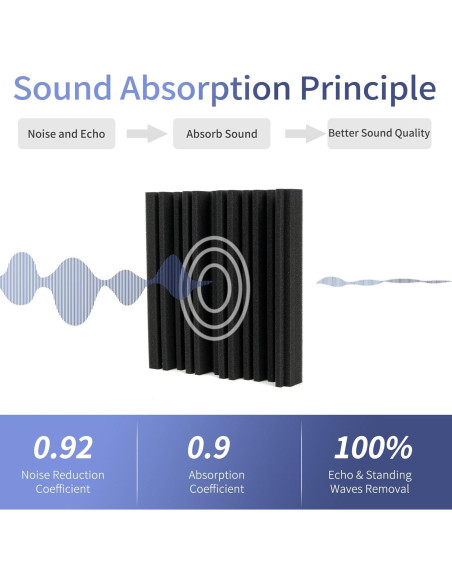 Sound Absorption Principle

Noise and Echo

Absorb Sound

Better Sound Quality

0.92
Noise Reduction Coefficient

0.9
Absorption Coefficient

100%
Echo & Standing Waves Removal